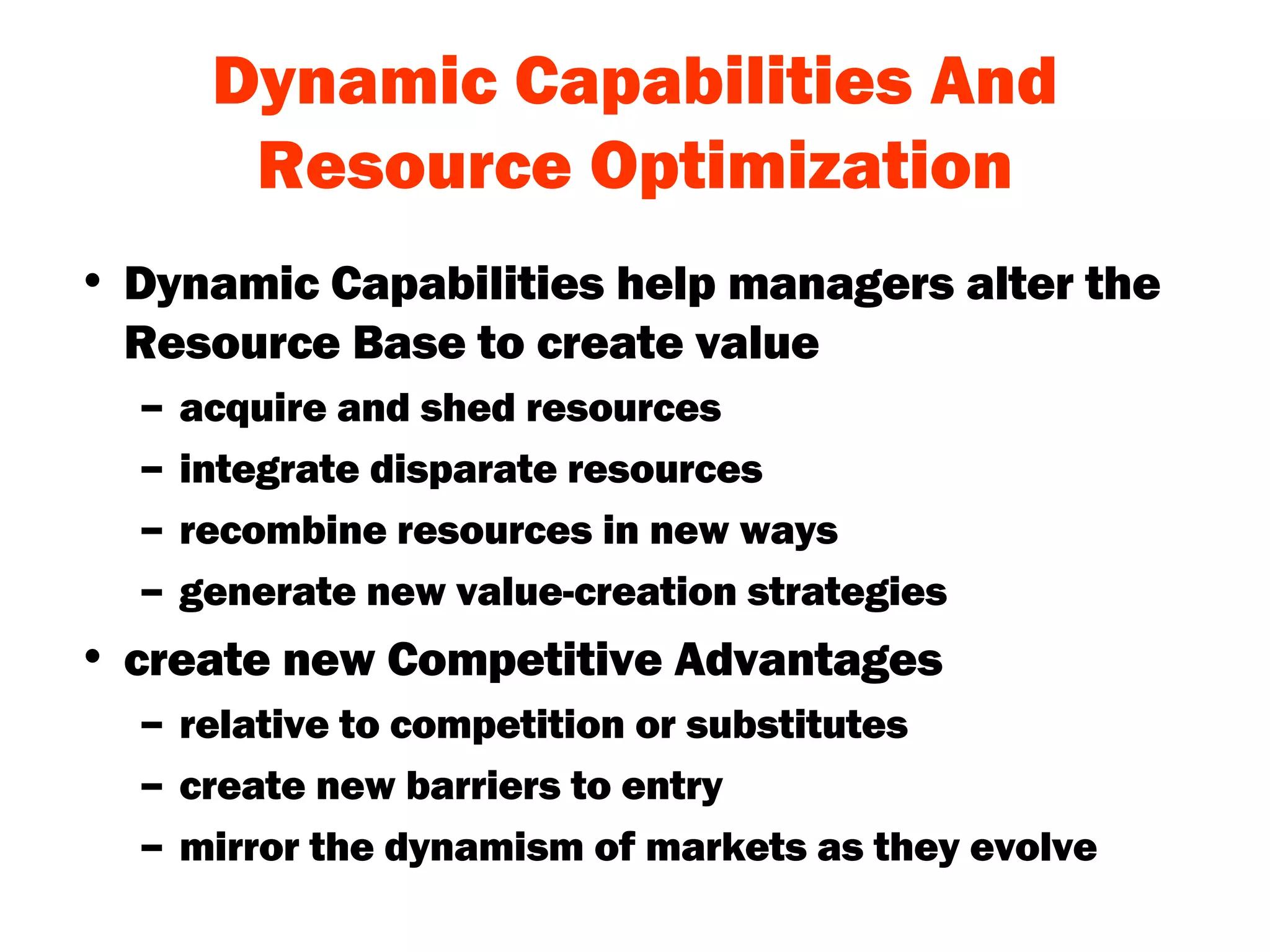 Dynamic Capabilities And Resource Optimization

• Dynamic Capabilities help managers alter the Resource Base to create value
– acquire and shed resources
– integrate disparate resources
– recombine resources in new ways
– generate new value-creation strategies

• create new Competitive Advantages
– relative to competition or substitutes
– create new barriers to entry
– mirror the dynamism of markets as they evolve